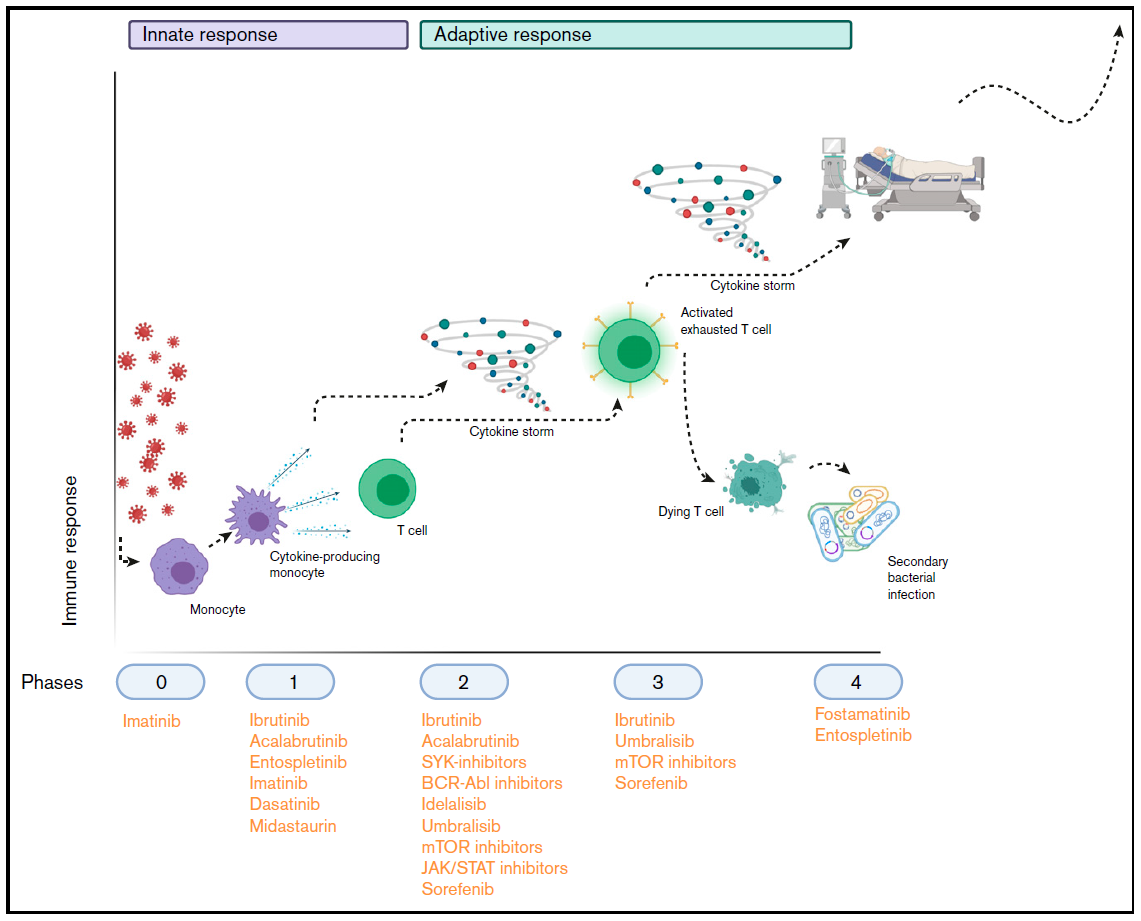 Innate response

Adaptive response

Immune response

Monocyte

Cytokine-producing monocyte

T cell

Cytokine storm

Activated exhausted T cell

Cytokine storm

Dying T cell

Secondary bacterial infection

Phases

0

Imatinib

1

Ibrutinib
Acalabrutinib
Entospletinib
Imatinib
Dasatinib
Midastaurin

2

Ibrutinib
Acalabrutinib
SYK-inhibitors
BCR-Abl inhibitors
Idelalisib
Umbralisib
mTOR inhibitors
JAK/STAT inhibitors
Sorefenib

3

Ibrutinib
Umbralisib
mTOR inhibitors
Sorefenib

4

Fostamatinib
Entospletinib